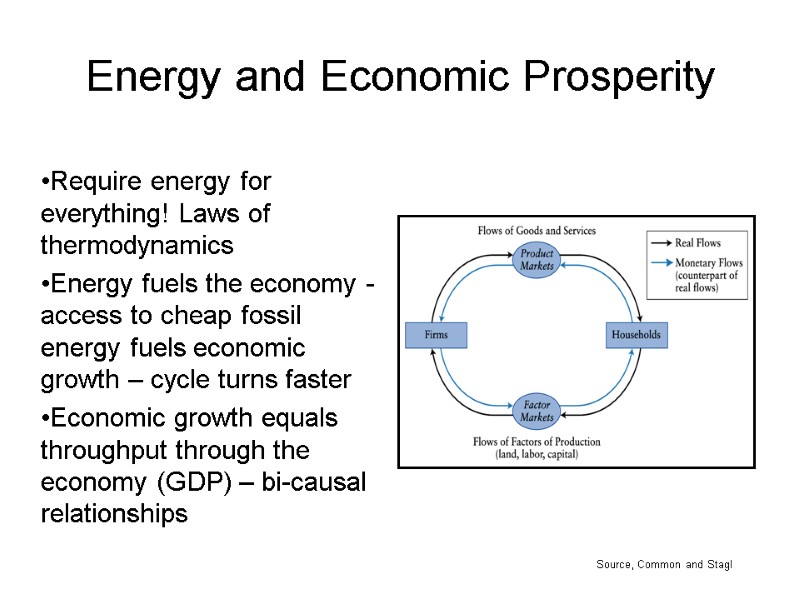 Energy and Economic Prosperity

•Require energy for everything! Laws of thermodynamics

•Energy fuels the economy - access to cheap fossil energy fuels economic growth – cycle turns faster

•Economic growth equals throughput through the economy (GDP) – bi-causal relationships

Flows of Goods and Services

Real Flows

Monetary Flows (counterpart of real flows)

Product Markets

Firms

Households

Factor Markets

Flows of Factors of Production (land, labor, capital)

Source, Common and Stagl